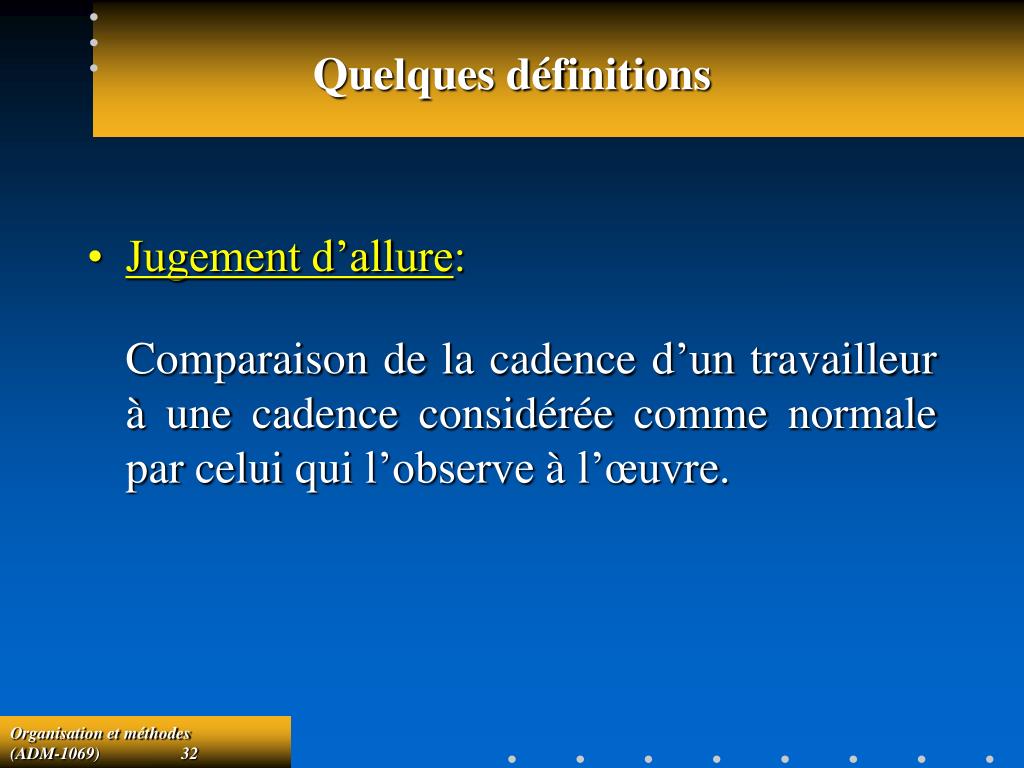 Quelques définitions

• Jugement d’allure:

Comparaison de la cadence d’un travailleur à une cadence considérée comme normale par celui qui l’observe à l’œuvre.

Organisation et méthodes (ADM-1069) 32